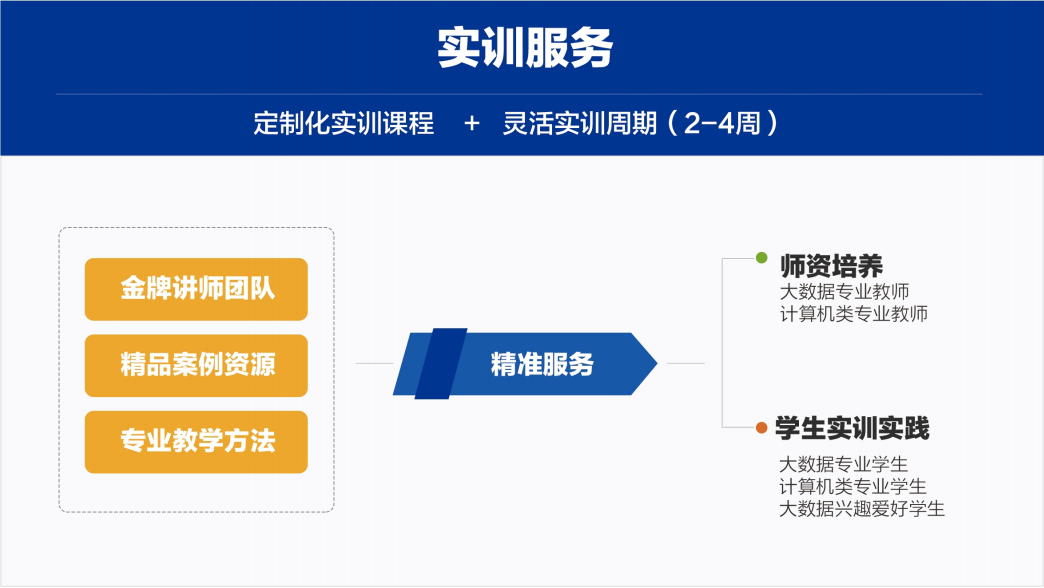 实训服务

定制化实训课程 + 灵活实训周期（2-4周）

金牌讲师团队

精品案例资源

专业教学方法

精准服务

师资培养
大数据专业教师
计算机类专业教师

学生实训实践
大数据专业学生
计算机类专业学生
大数据兴趣爱好学生